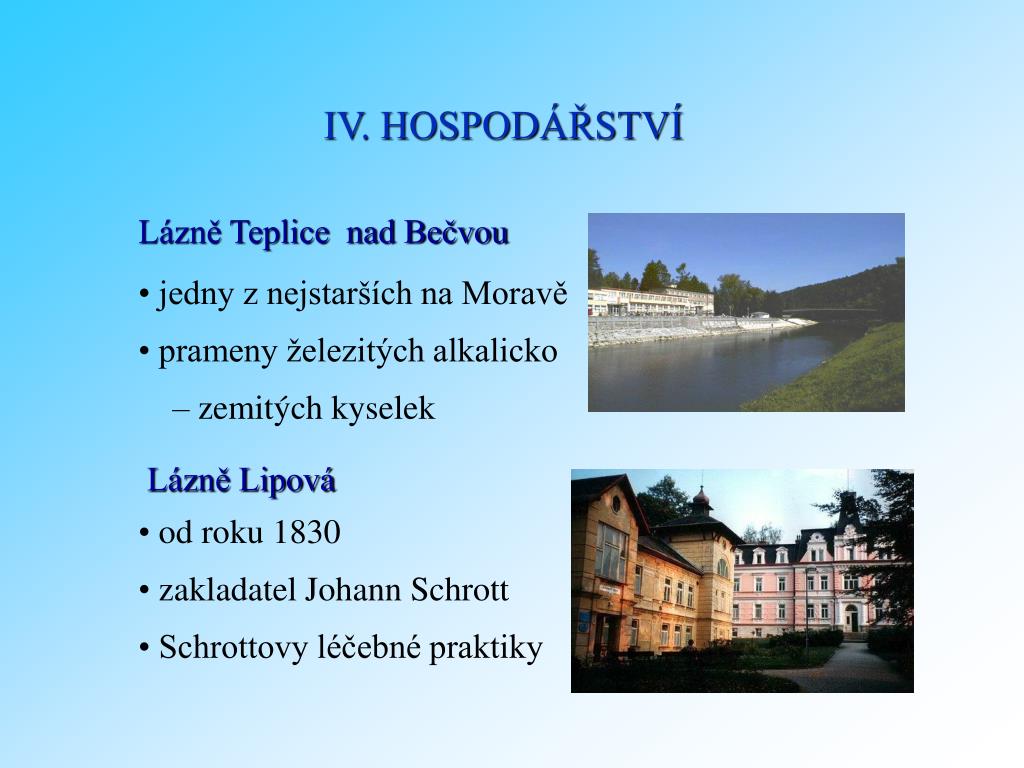 IV. HOSPODÁŘSTVÍ

Lázně Teplice nad Bečvou

• jedny z nejstarších na Moravě

• prameny železitých alkalicko – zemitých kyselek

Lázně Lipová

• od roku 1830

• zakladatel Johann Schrott

• Schrottovy léčebné praktiky